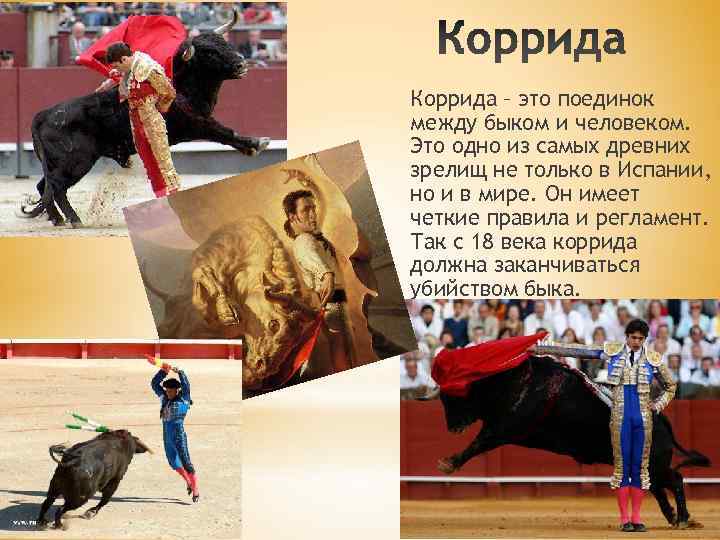 Коррида

Коррида – это поединок между быком и человеком. Это одно из самых древних зрелищ не только в Испании, но и в мире. Он имеет четкие правила и регламент. Так с 18 века коррида должна заканчиваться убийством быка.